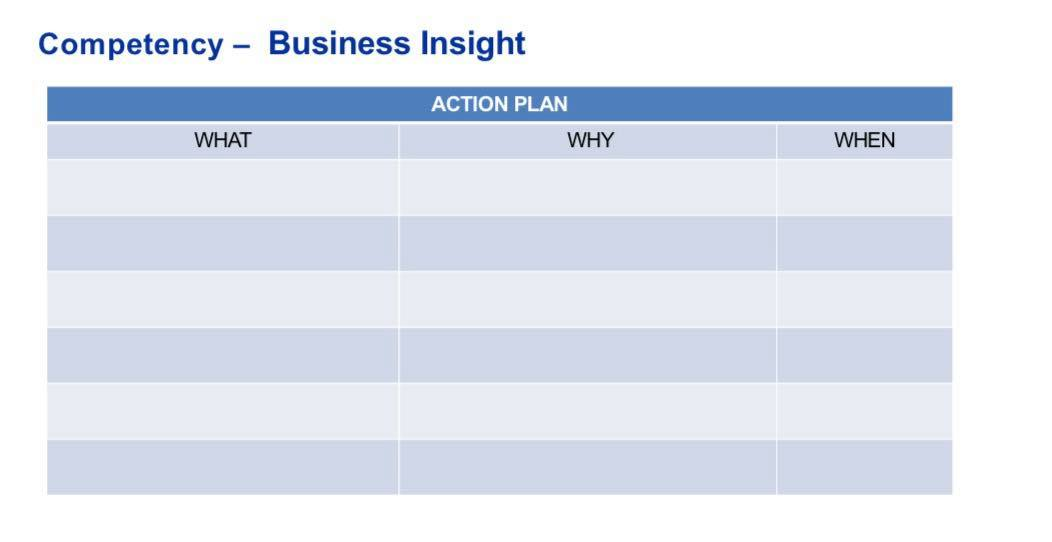 Competency – Business Insight

ACTION PLAN

| WHAT | WHY | WHEN |
|---|---|---|
| | | |
| | | |
| | | |
| | | |
| | | |
| | | |